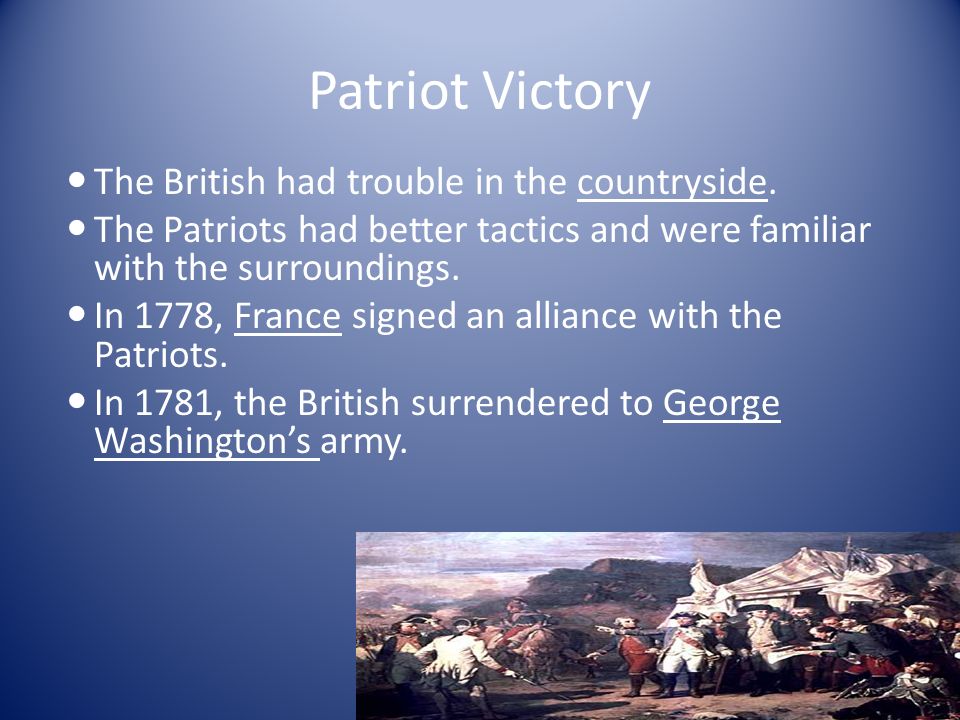 Patriot Victory

• The British had trouble in the countryside.

• The Patriots had better tactics and were familiar with the surroundings.

• In 1778, France signed an alliance with the Patriots.

• In 1781, the British surrendered to George Washington's army.